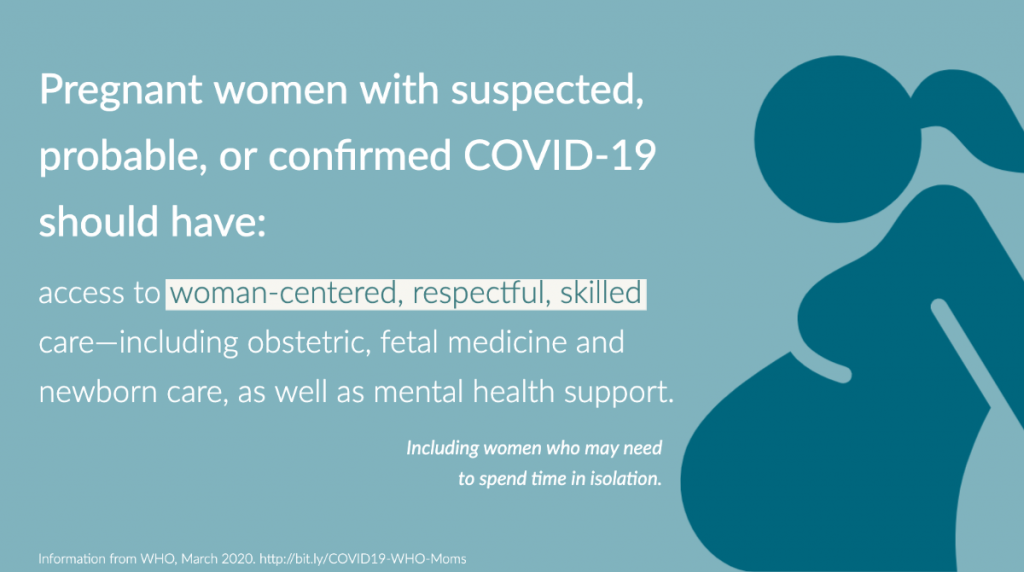 Pregnant women with suspected, probable, or confirmed COVID-19 should have:

access to woman-centered, respectful, skilled care—including obstetric, fetal medicine and newborn care, as well as mental health support.

Including women who may need to spend time in isolation.

Information from WHO, March 2020. http://bit.ly/COVID19-WHO-Moms